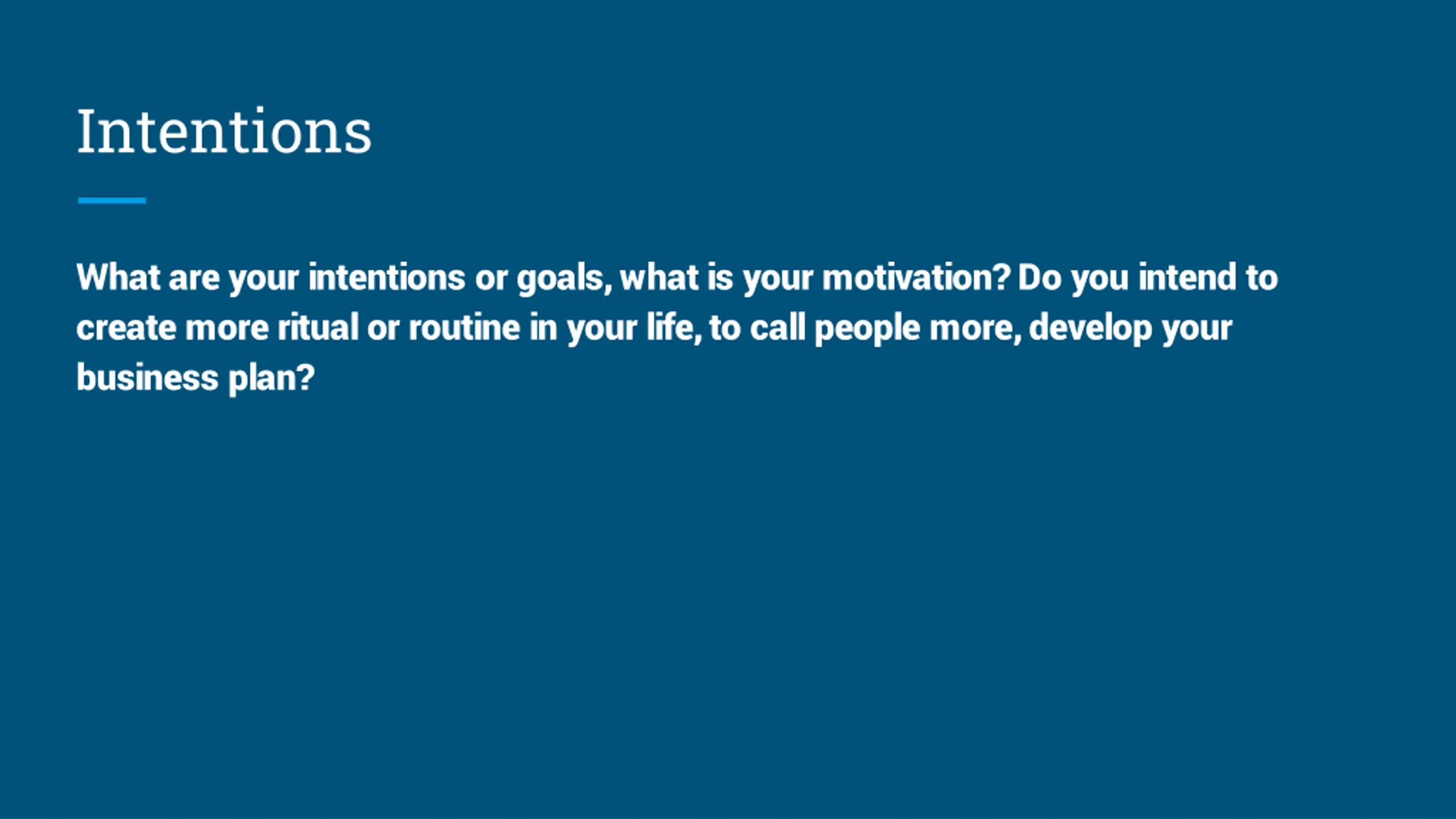 Intentions

What are your intentions or goals, what is your motivation? Do you intend to create more ritual or routine in your life, to call people more, develop your business plan?